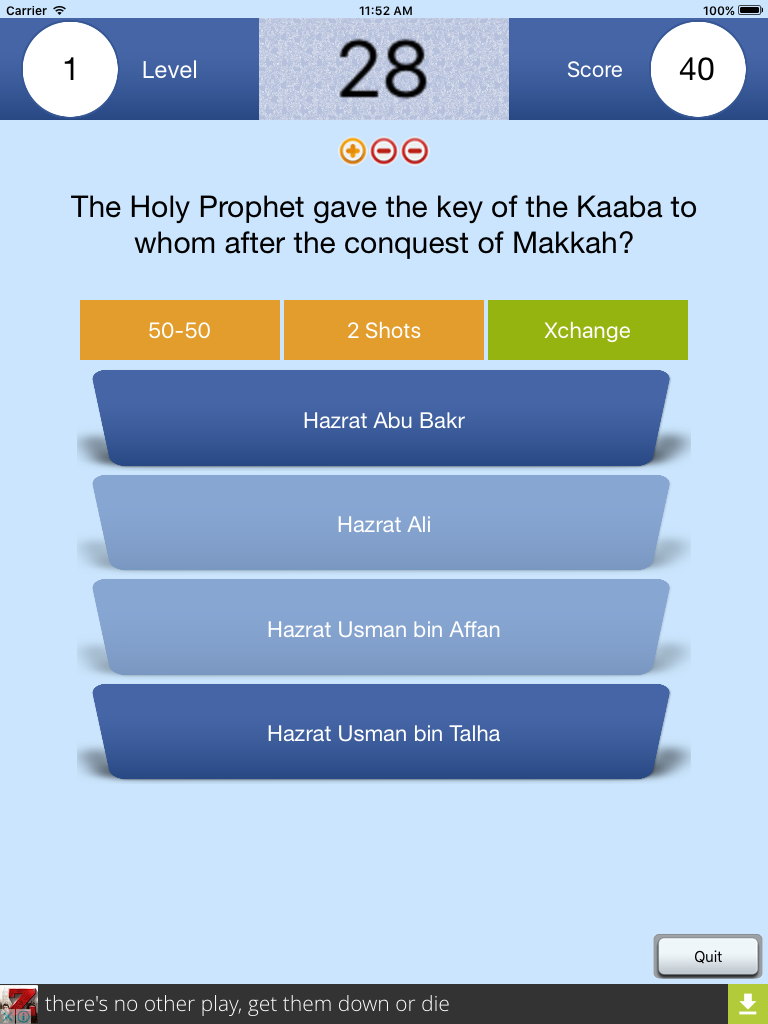 Carrier 11:52 AM 100%

1 Level 28 Score 40

The Holy Prophet gave the key of the Kaaba to whom after the conquest of Makkah?

50-50 2 Shots Xchange

Hazrat Abu Bakr

Hazrat Ali

Hazrat Usman bin Affan

Hazrat Usman bin Talha

Quit

there's no other play, get them down or die